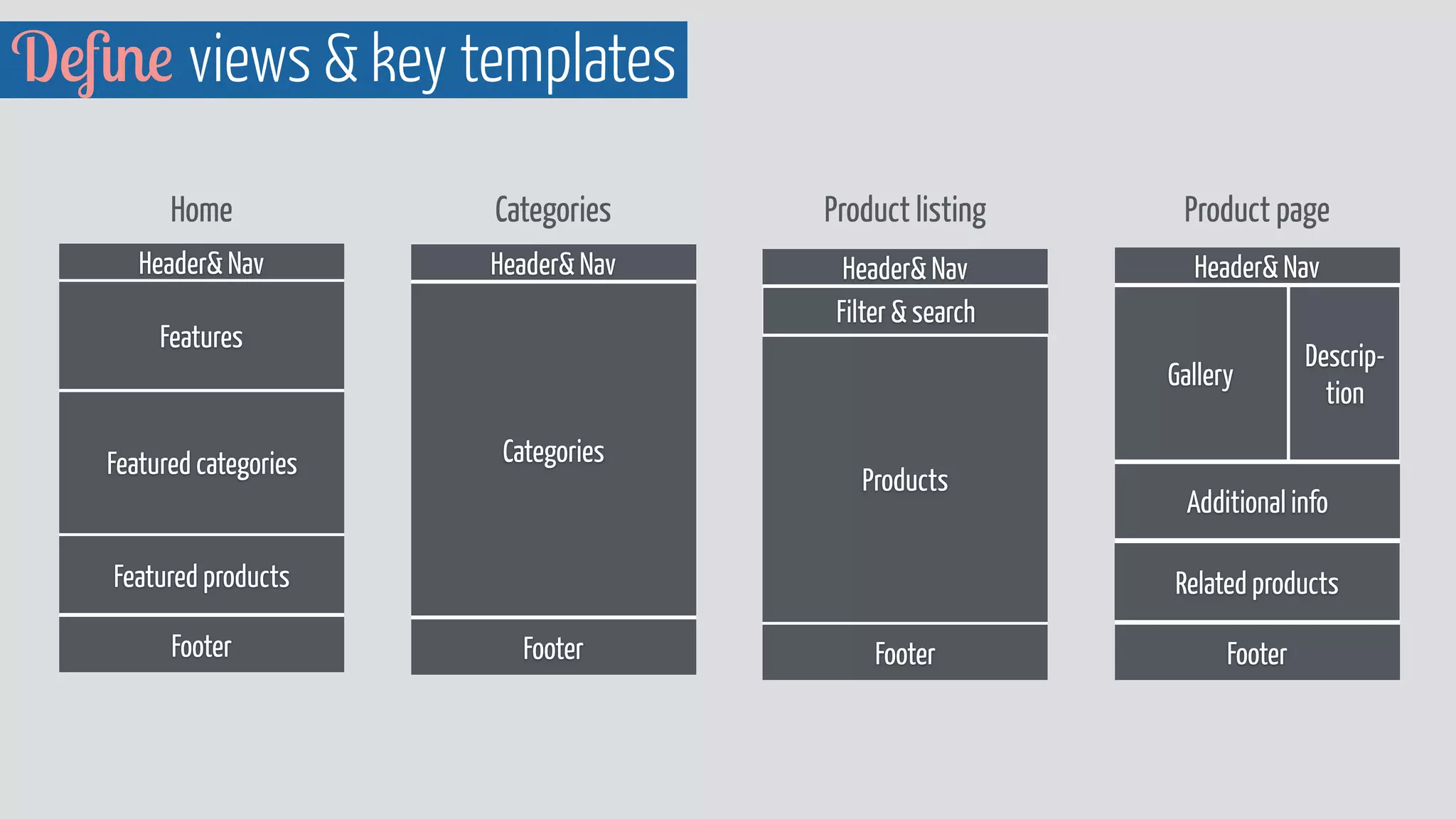 Define views & key templates

Home

Header& Nav

Features

Featured categories

Featured products

Footer

Categories

Header& Nav

Categories

Footer

Product listing

Header& Nav

Filter & search

Products

Footer

Product page

Header& Nav

Gallery

Description

Additional info

Related products

Footer